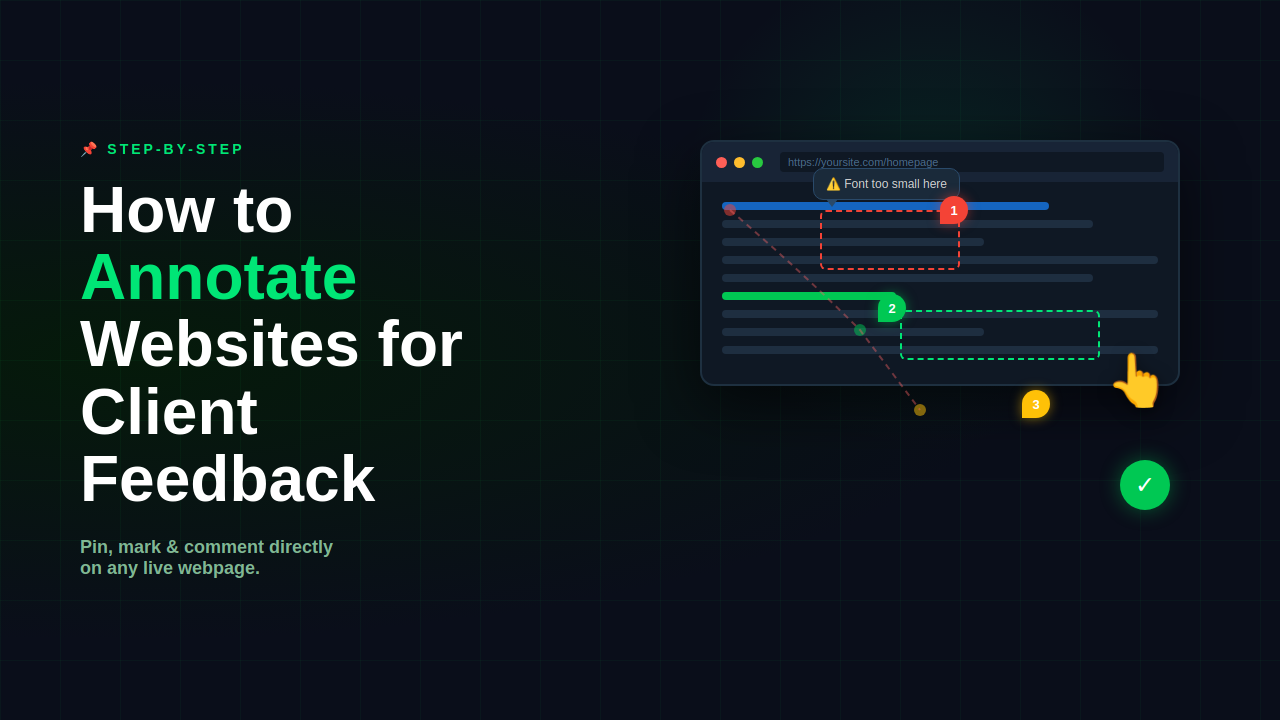 📌 STEP-BY-STEP

How to Annotate Websites for Client Feedback

Pin, mark & comment directly on any live webpage.

https://yoursite.com/homepage

⚠️ Font too small here

1

2

3

✓